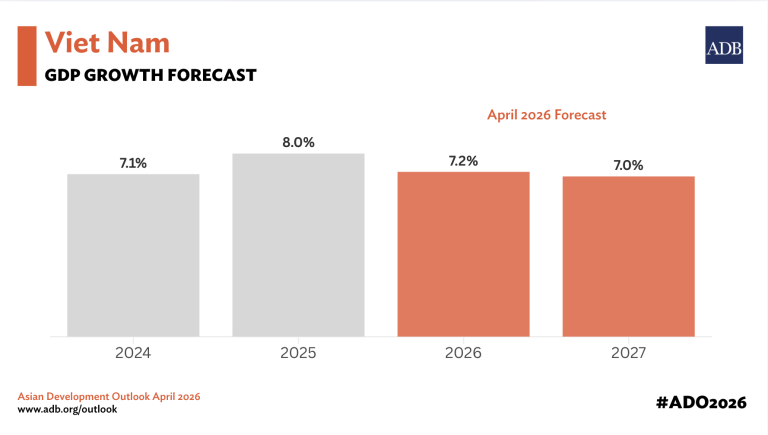 Viet Nam
GDP GROWTH FORECAST

ADB

April 2026 Forecast

7.1%
8.0%
7.2%
7.0%

2024
2025
2026
2027

Asian Development Outlook April 2026
www.adb.org/outlook

#ADO2026